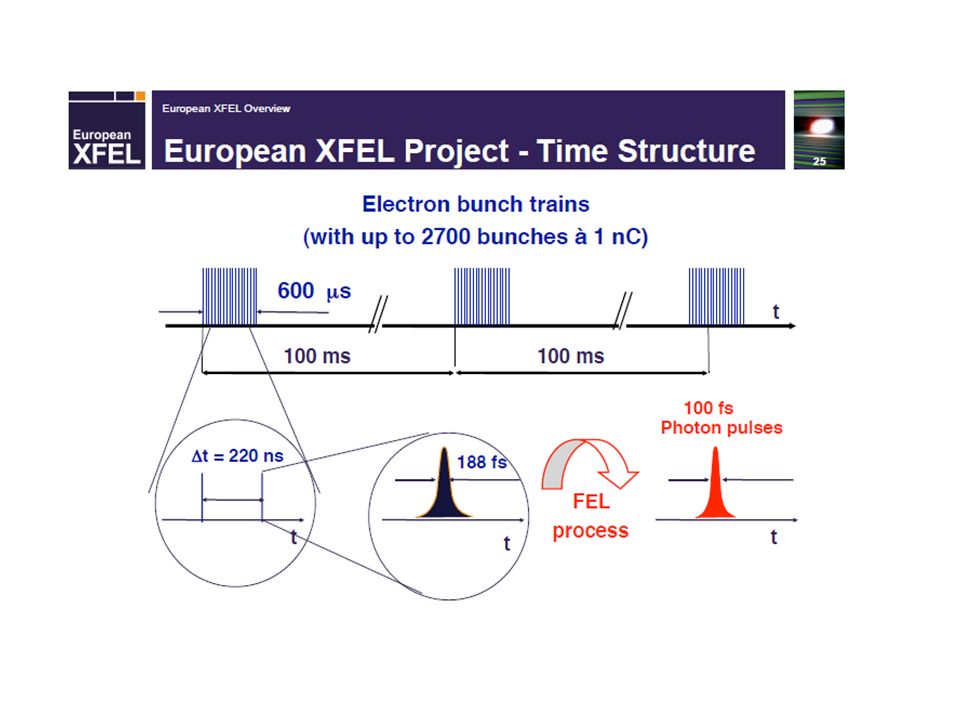 European XFEL

European XFEL Overview

European XFEL Project - Time Structure

25

Electron bunch trains
(with up to 2700 bunches à 1 nC)

600 $\mu$s

t

100 ms

100 ms

$\Delta$t = 220 ns

t

188 fs

t

FEL process

100 fs
Photon pulses

t